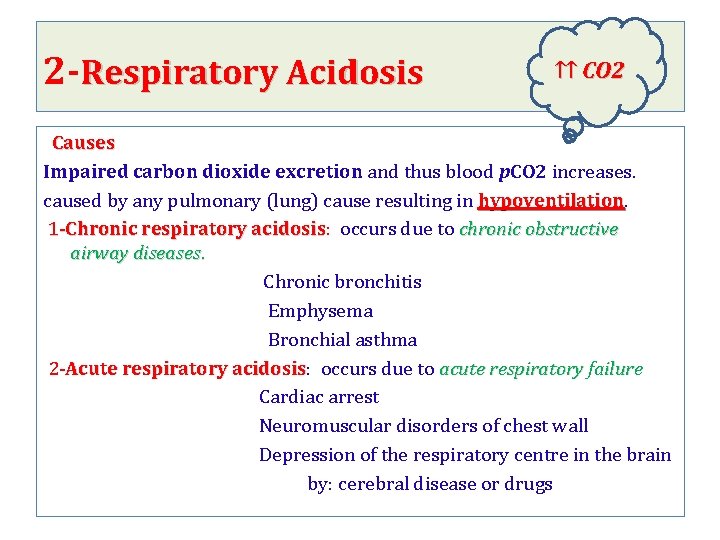 2-Respiratory Acidosis

↑↑ CO2

Causes

Impaired carbon dioxide excretion and thus blood pCO2 increases.
caused by any pulmonary (lung) cause resulting in hypoventilation.

1-Chronic respiratory acidosis: occurs due to chronic obstructive airway diseases.

Chronic bronchitis
Emphysema
Bronchial asthma

2-Acute respiratory acidosis: occurs due to acute respiratory failure

Cardiac arrest
Neuromuscular disorders of chest wall
Depression of the respiratory centre in the brain by: cerebral disease or drugs